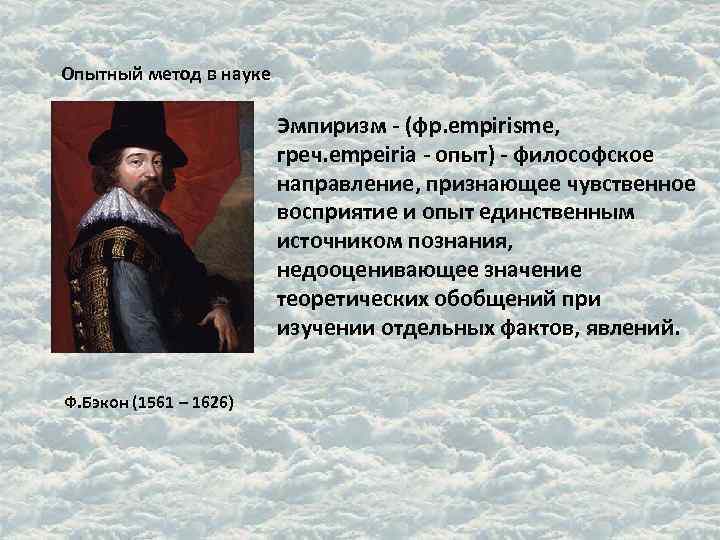 Опытный метод в науке

Эмпиризм - (фр.empirisme, греч.empeiria - опыт) - философское направление, признающее чувственное восприятие и опыт единственным источником познания, недооценивающее значение теоретических обобщений при изучении отдельных фактов, явлений.

Ф.Бэкон (1561 – 1626)